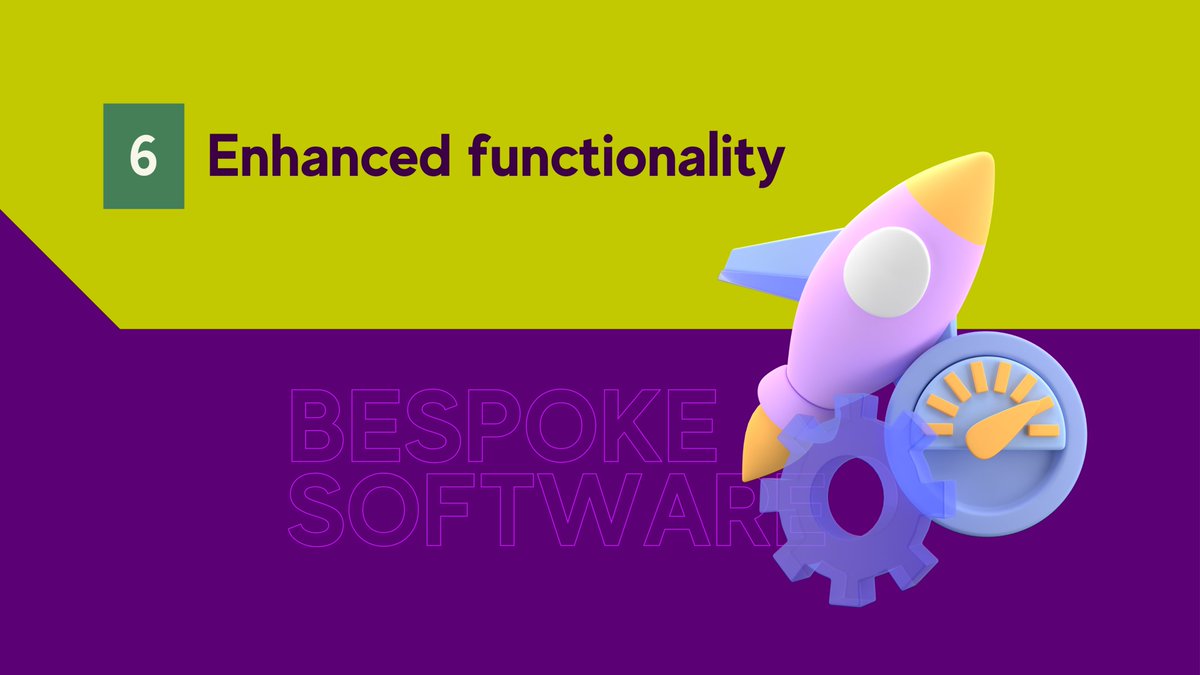 6 Enhanced functionality

BESPOKE SOFTWARE